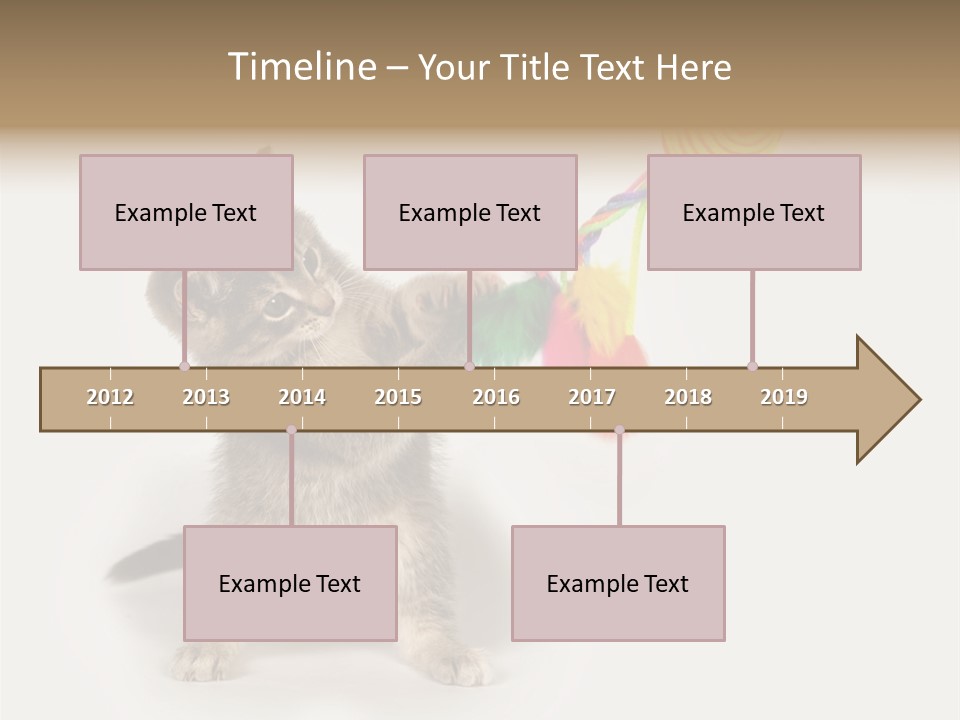 Timeline – Your Title Text Here

Example Text

Example Text

Example Text

2012 2013 2014 2015 2016 2017 2018 2019

Example Text

Example Text